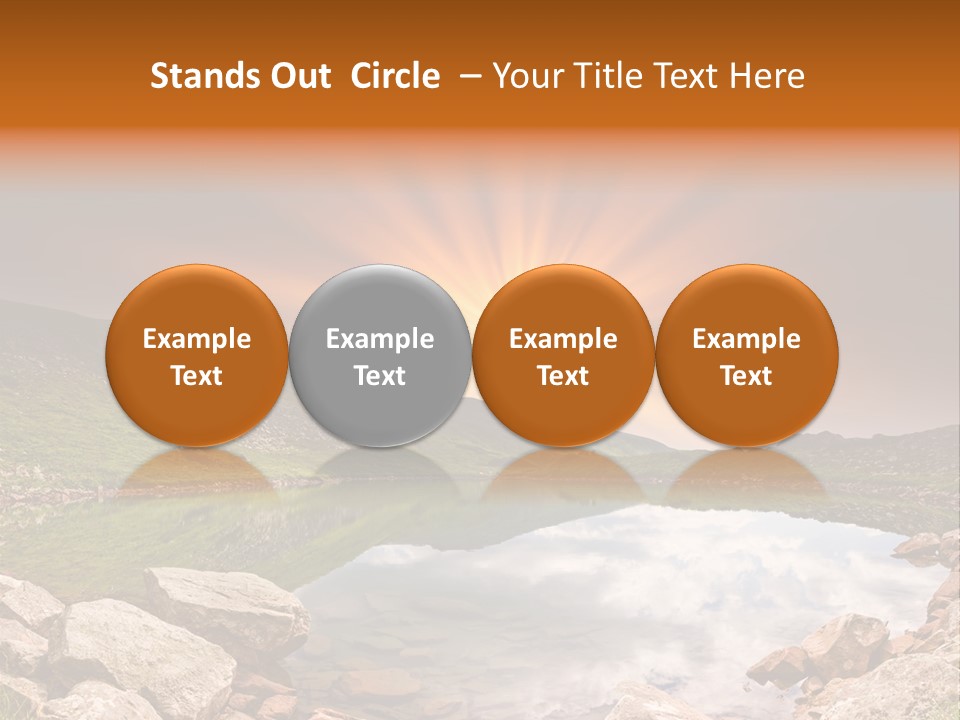 Stands Out Circle – Your Title Text Here

Example Text

Example Text

Example Text

Example Text